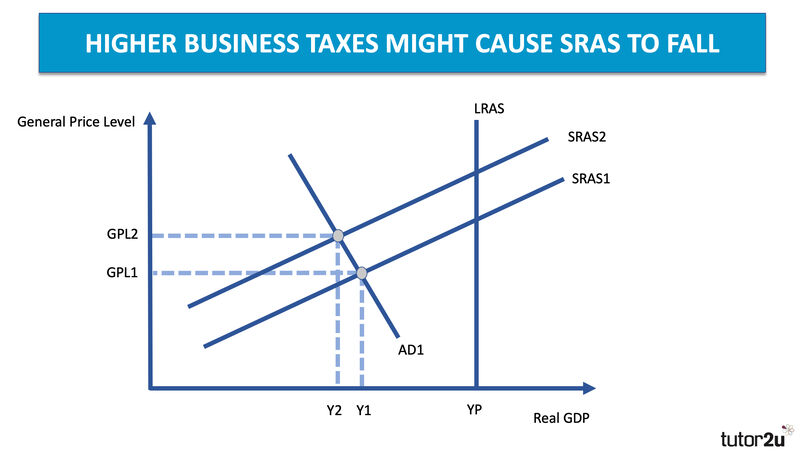 HIGHER BUSINESS TAXES MIGHT CAUSE SRAS TO FALL

General Price Level

LRAS

SRAS2

SRAS1

GPL2

GPL1

AD1

Y2 Y1

YP

Real GDP

tutor2u